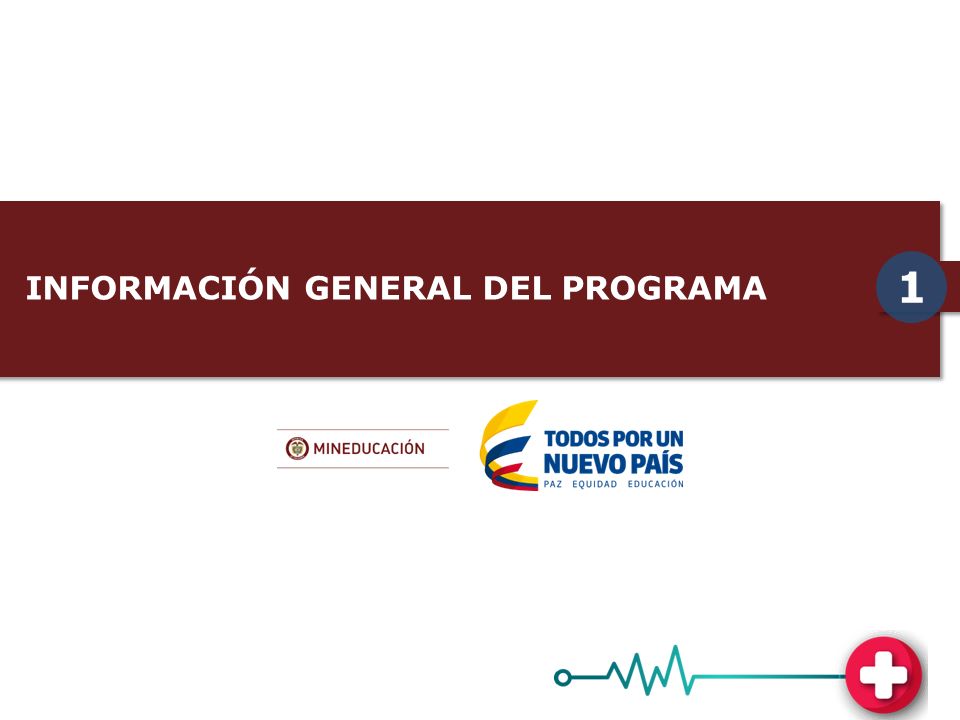 INFORMACIÓN GENERAL DEL PROGRAMA

1

MINEDUCACIÓN

TODOS POR UN NUEVO PAÍS
PAZ EQUIDAD EDUCACIÓN